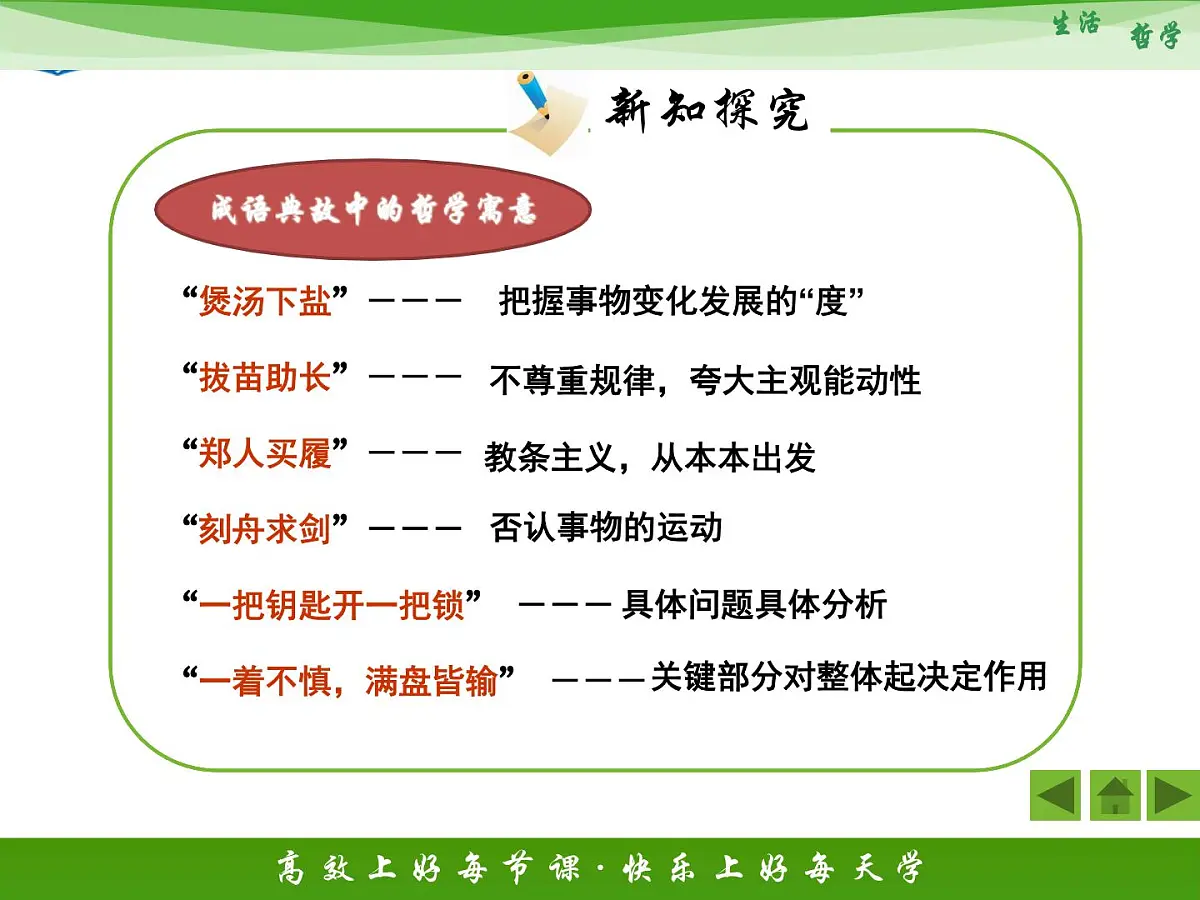 生活 哲学

新知探究

成语典故中的哲学寓意

“煲汤下盐”——— 把握事物变化发展的“度”

“拔苗助长”——— 不尊重规律，夸大主观能动性

“郑人买履”——— 教条主义，从本本出发

“刻舟求剑”——— 否认事物的运动

“一把钥匙开一把锁” ——— 具体问题具体分析

“一着不慎，满盘皆输” ———关键部分对整体起决定作用

高效上好每节课·快乐上好每天学